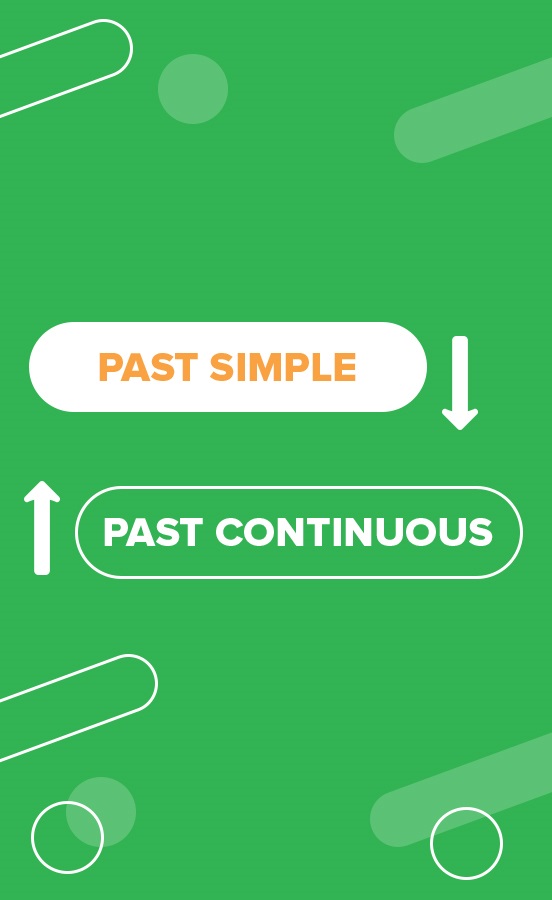 PAST SIMPLE

PAST CONTINUOUS